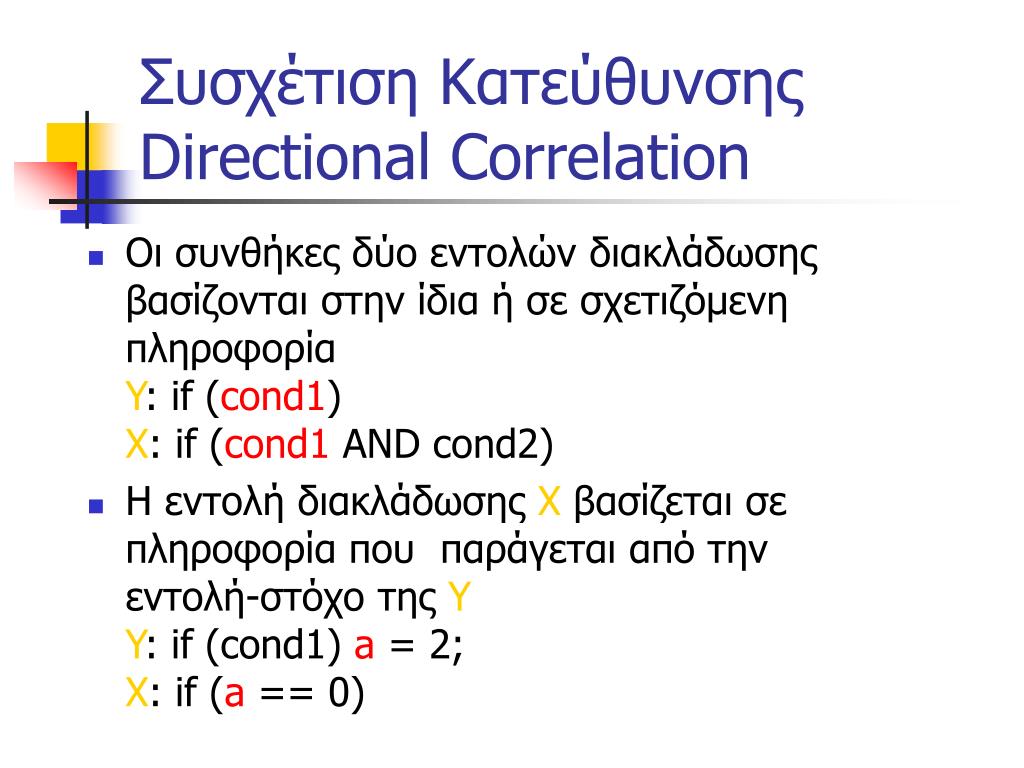 Συσχέτιση Κατεύθυνσης
Directional Correlation

Οι συνθήκες δύο εντολών διακλάδωσης βασίζονται στην ίδια ή σε σχετιζόμενη πληροφορία
Y: if (cond1)
X: if (cond1 AND cond2)

Η εντολή διακλάδωσης X βασίζεται σε πληροφορία που παράγεται από την εντολή-στόχο της Y
Y: if (cond1) a = 2;
X: if (a == 0)